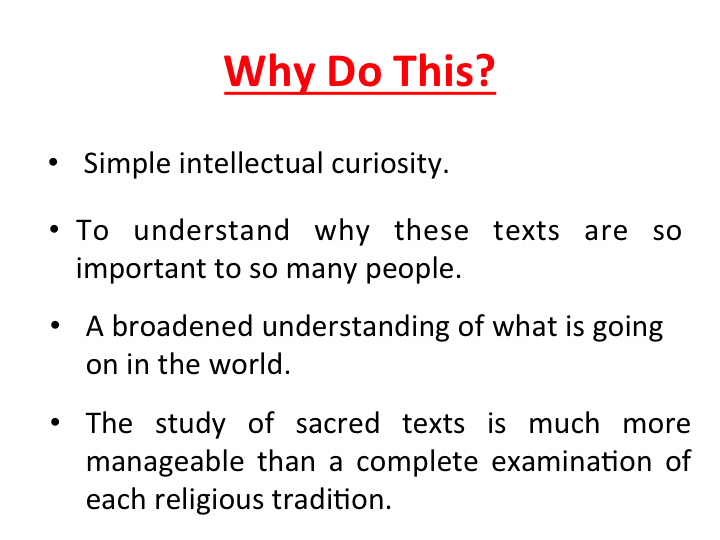 Why Do This?

• Simple intellectual curiosity.

• To understand why these texts are so important to so many people.

• A broadened understanding of what is going on in the world.

• The study of sacred texts is much more manageable than a complete examination of each religious tradition.